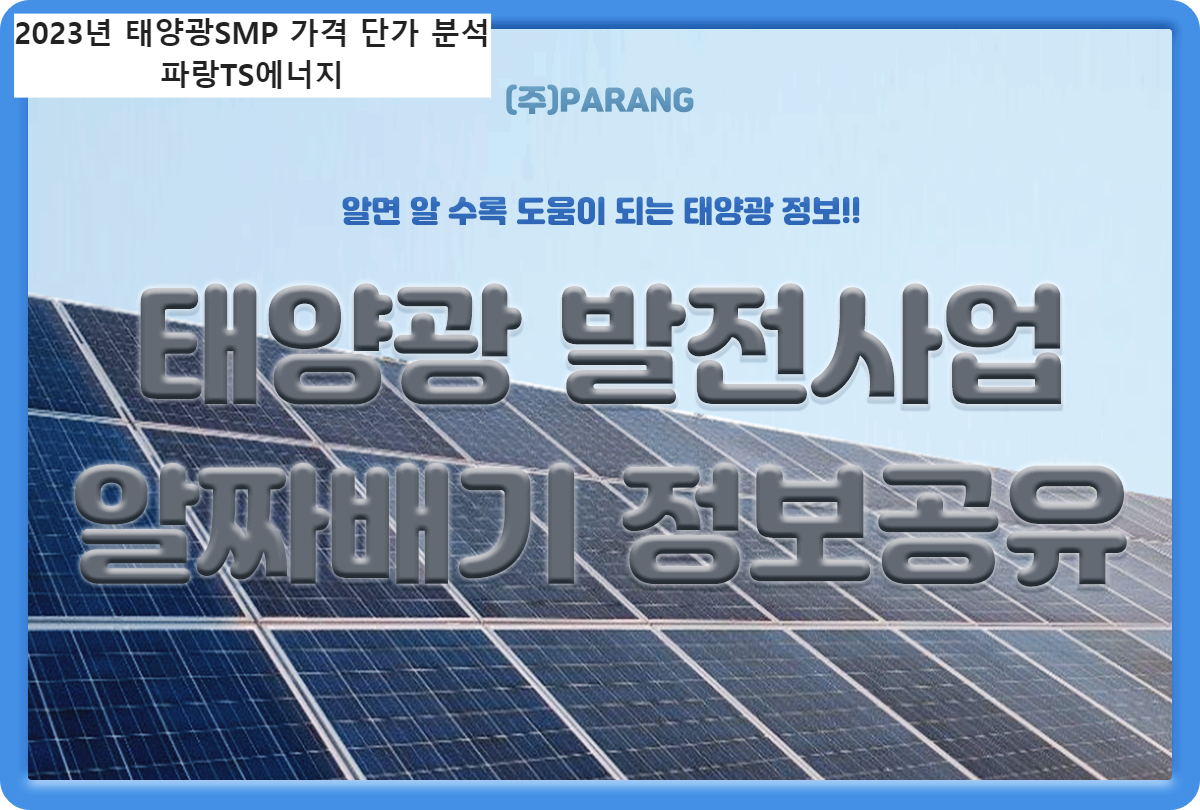 2023년 태양광SMP 가격 단가 분석
파랑TS에너지

(주)PARANG

알면 알 수록 도움이 되는 태양광 정보!!

태양광 발전사업
알짜배기 정보공유